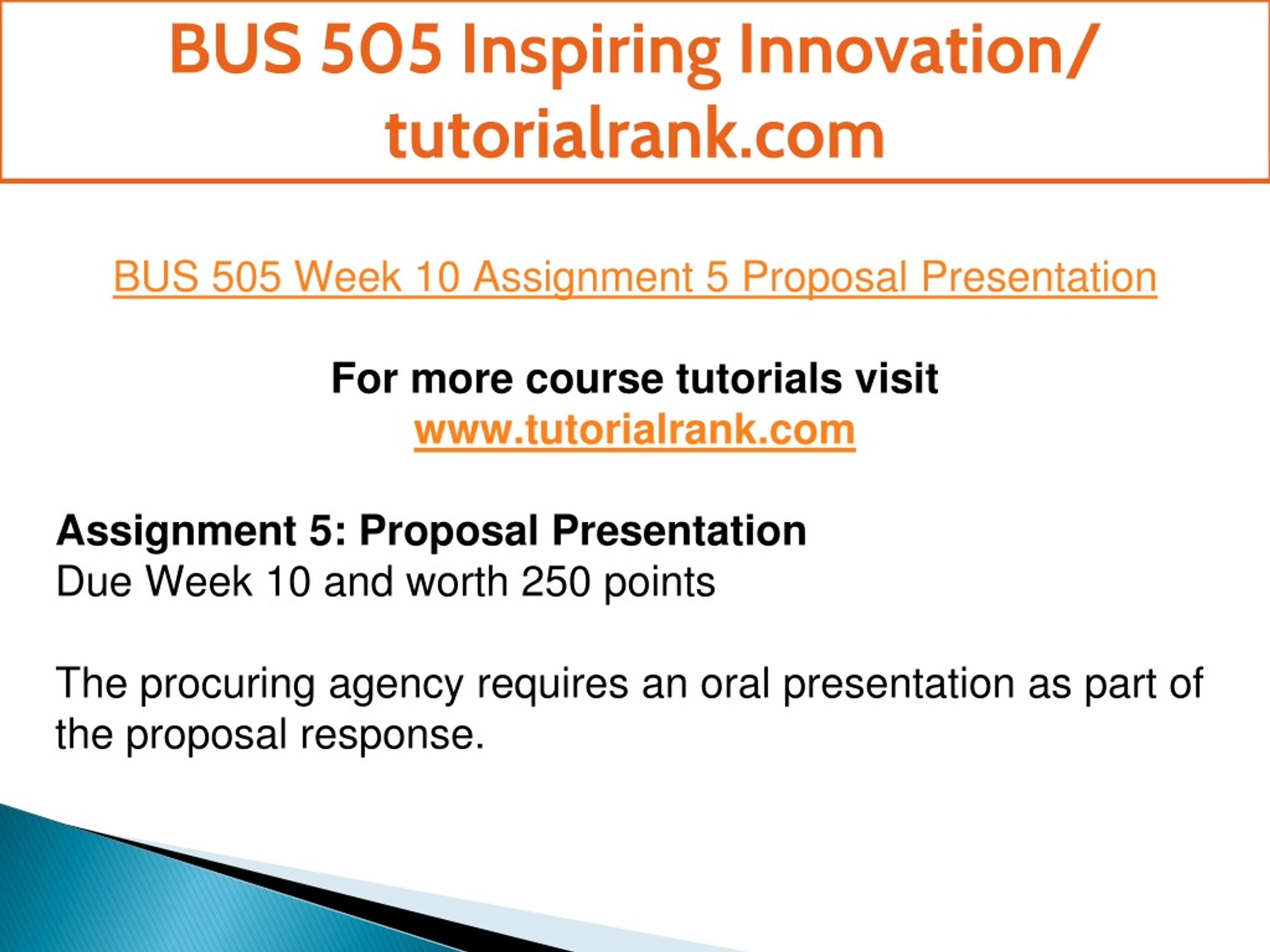 BUS 505 Inspiring Innovation/ tutorialrank.com

BUS 505 Week 10 Assignment 5 Proposal Presentation

For more course tutorials visit
www.tutorialrank.com

Assignment 5: Proposal Presentation
Due Week 10 and worth 250 points

The procuring agency requires an oral presentation as part of the proposal response.